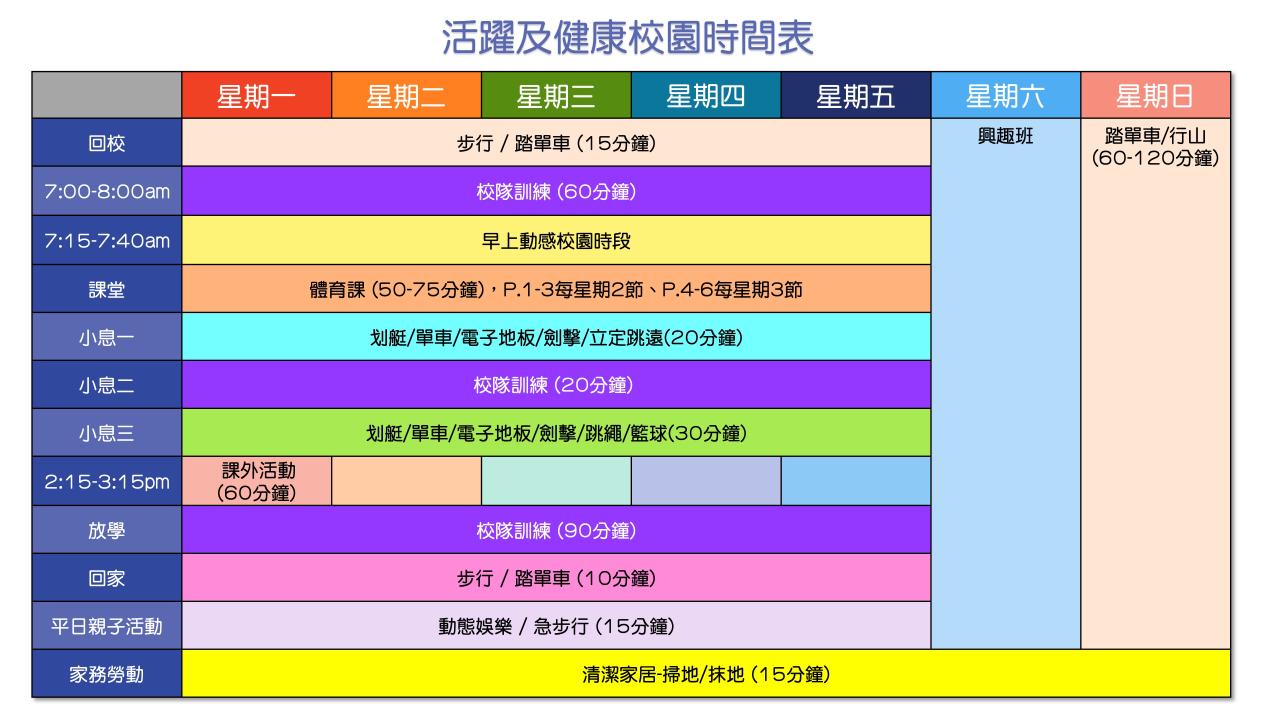 活躍及健康校園時間表

| | 星期一 | 星期二 | 星期三 | 星期四 | 星期五 | 星期六 | 星期日 |
|---|---|---|---|---|---|---|---|
| 回校 | 步行 / 踏單車 (15分鐘) | | | | | 興趣班 | 踏單車/行山 (60-120分鐘) |
| 7:00-8:00am | 校隊訓練 (60分鐘) | | | | | | |
| 7:15-7:40am | 早上動感校園時段 | | | | | | |
| 課堂 | 體育課 (50-75分鐘)，P.1-3每星期2節、P.4-6每星期3節 | | | | | | |
| 小息一 | 划艇/單車/電子地板/劍擊/立定跳遠(20分鐘) | | | | | | |
| 小息二 | 校隊訓練 (20分鐘) | | | | | | |
| 小息三 | 划艇/單車/電子地板/劍擊/跳繩/籃球(30分鐘) | | | | | | |
| 2:15-3:15pm | 課外活動 (60分鐘) | | | | | | |
| 放學 | 校隊訓練 (90分鐘) | | | | | | |
| 回家 | 步行 / 踏單車 (10分鐘) | | | | | | |
| 平日親子活動 | 動態娛樂 / 急步行 (15分鐘) | | | | | | |
| 家務勞動 | 清潔家居-掃地/抹地 (15分鐘) | | | | | | |